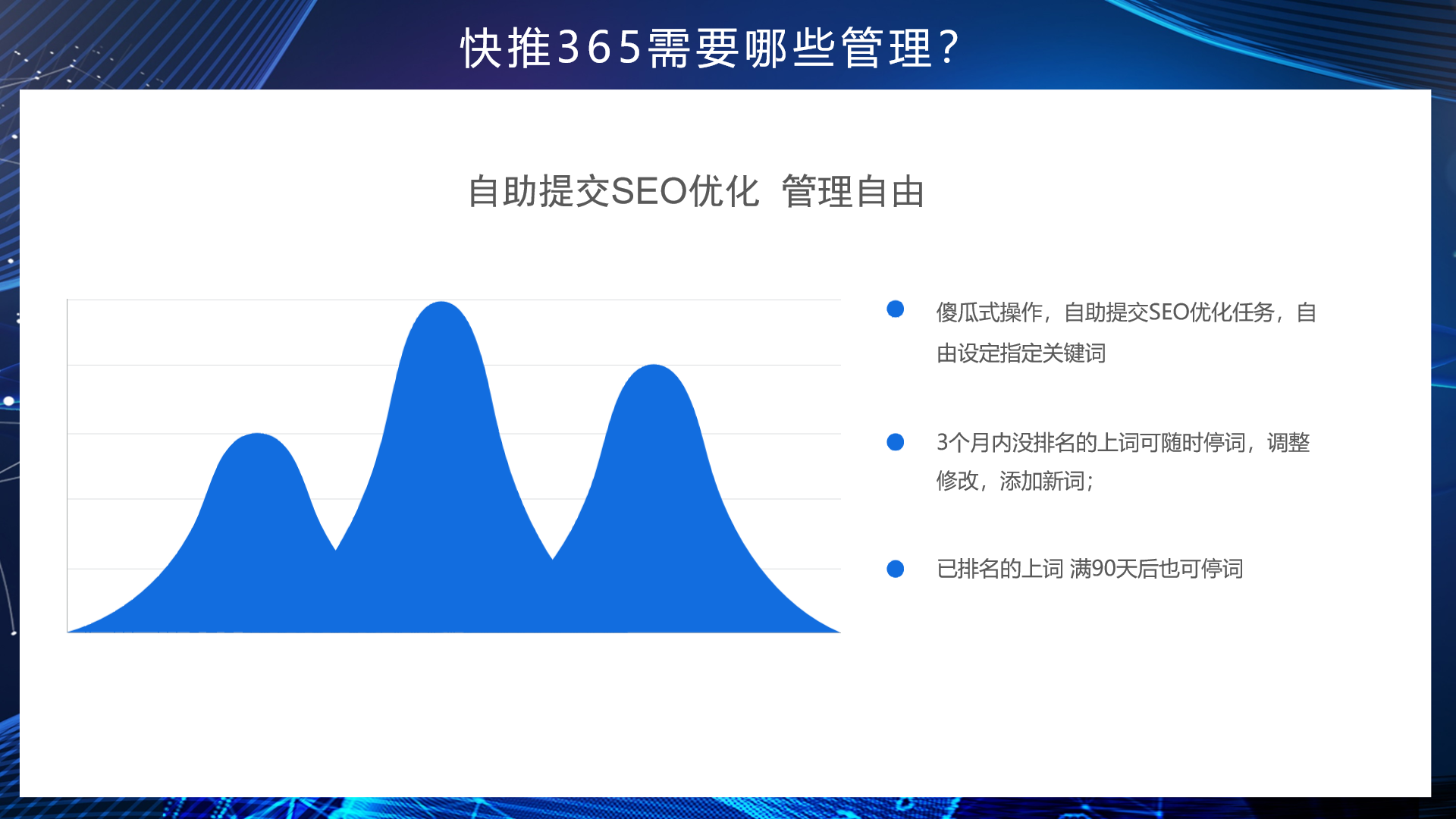 快推365需要哪些管理?

自助提交SEO优化 管理自由

傻瓜式操作，自助提交SEO优化任务，自由设定指定关键词

3个月内没排名的上词可随时停词，调整修改，添加新词；

已排名的上词 满90天后也可停词